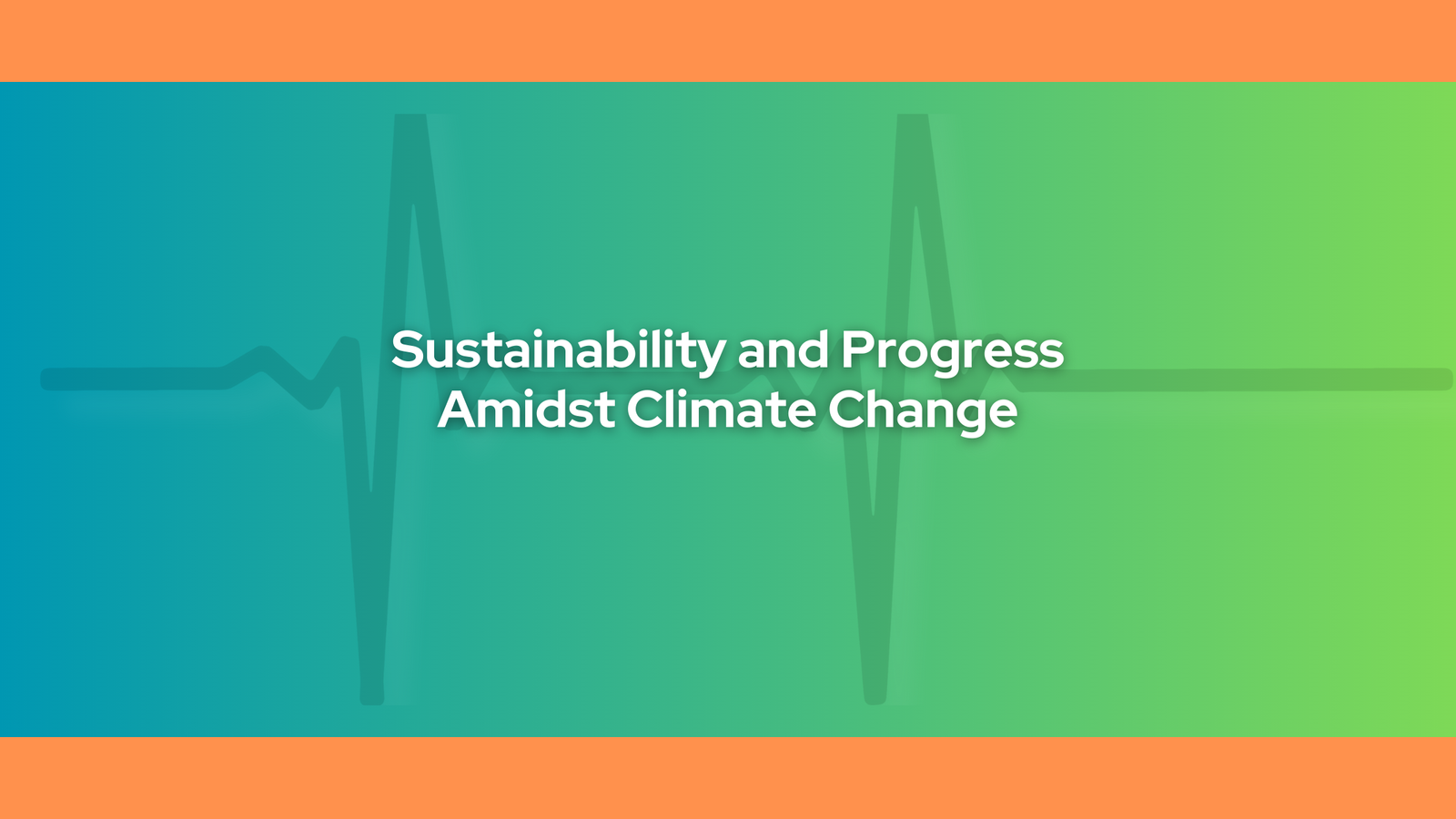 Sustainability and Progress Amidst Climate Change